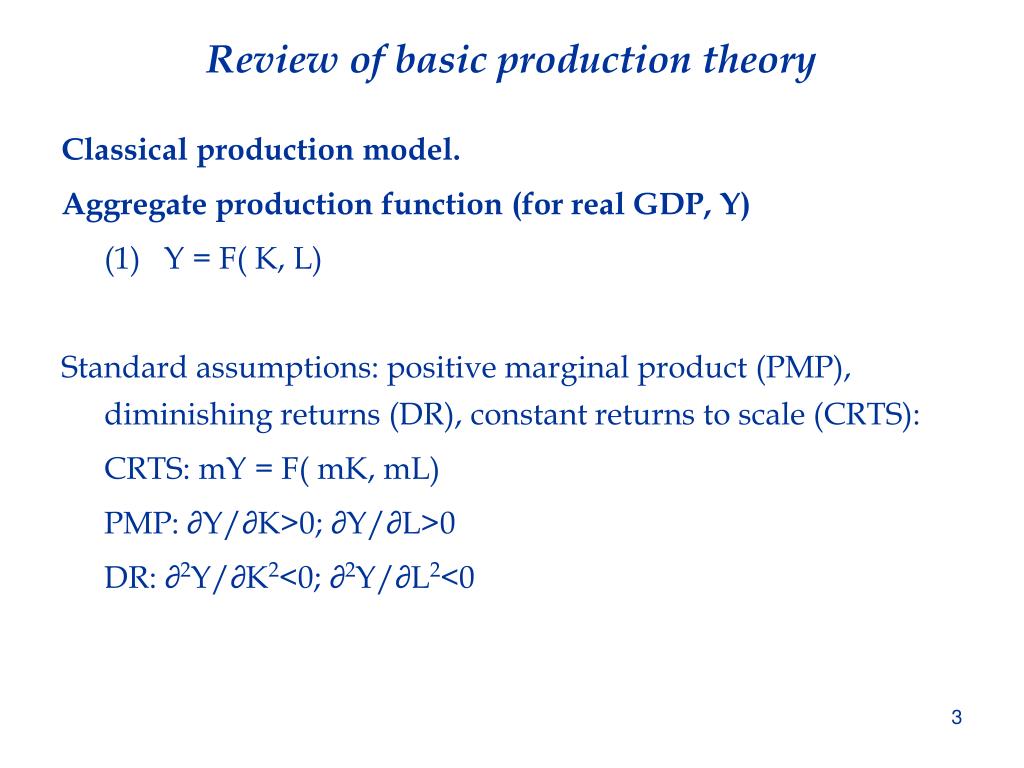 Review of basic production theory

Classical production model.

Aggregate production function (for real GDP, Y)

(1) $Y = F(K, L)$

Standard assumptions: positive marginal product (PMP), diminishing returns (DR), constant returns to scale (CRTS):

CRTS: $mY = F(mK, mL)$

PMP: $\partial Y/\partial K>0$; $\partial Y/\partial L>0$

DR: $\partial^2 Y/\partial K^2<0$; $\partial^2 Y/\partial L^2<0$

3